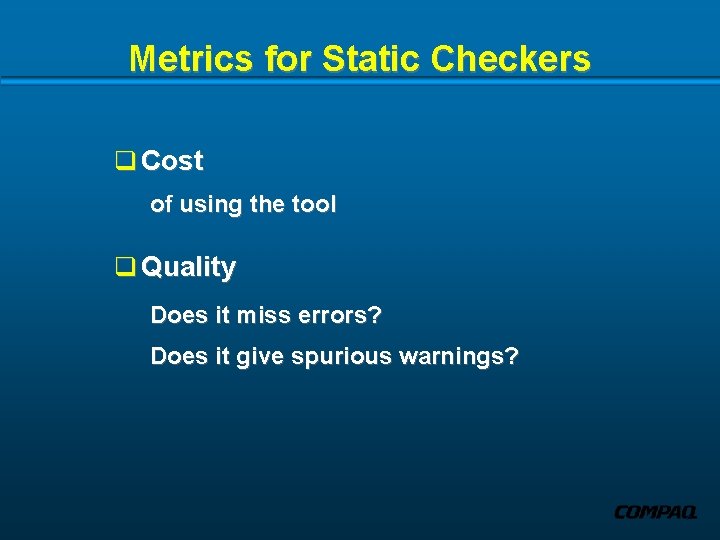 Metrics for Static Checkers

❑ Cost

of using the tool

❑ Quality

Does it miss errors?

Does it give spurious warnings?

COMPAQ